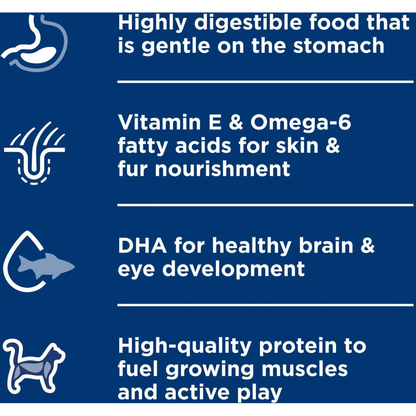 Highly digestible food that is gentle on the stomach

Vitamin E & Omega-6 fatty acids for skin & fur nourishment

DHA for healthy brain & eye development

High-quality protein to fuel growing muscles and active play